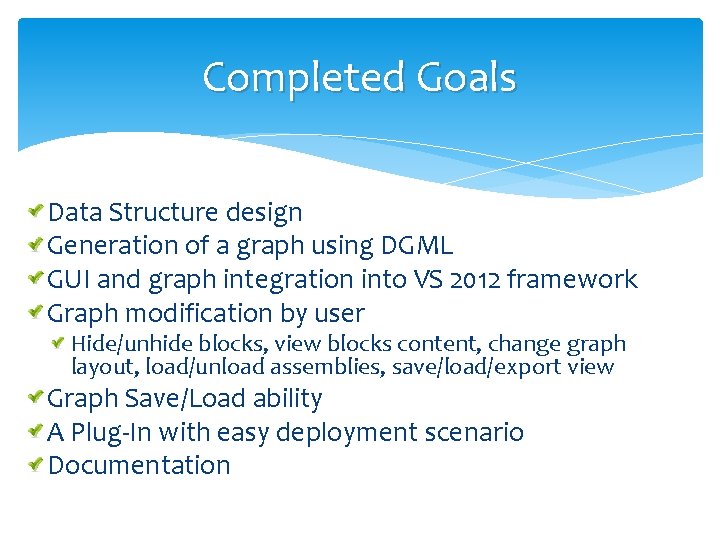 Completed Goals

Data Structure design
Generation of a graph using DGML
GUI and graph integration into VS 2012 framework
Graph modification by user
Hide/unhide blocks, view blocks content, change graph layout, load/unload assemblies, save/load/export view
Graph Save/Load ability
A Plug-In with easy deployment scenario
Documentation